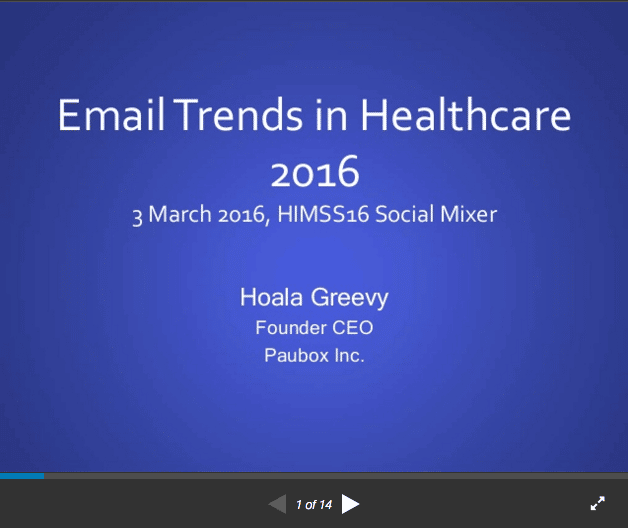 Email Trends in Healthcare 2016

3 March 2016, HIMSS16 Social Mixer

Hoala Greevy
Founder CEO
Paubox Inc.

1 of 14